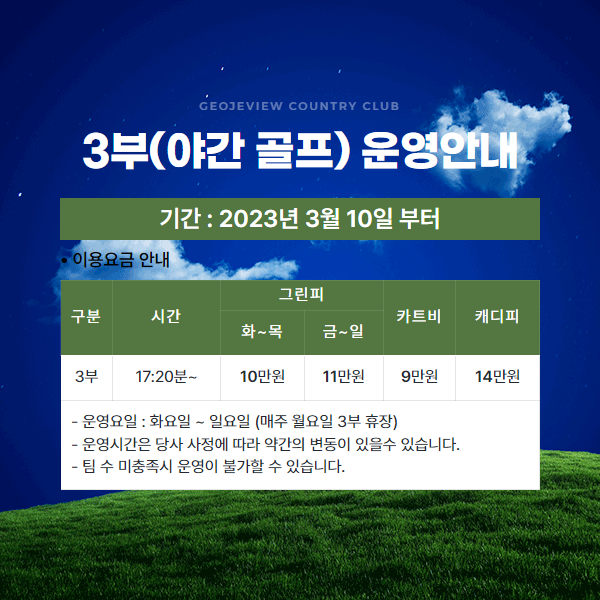 GEOJEVIEW COUNTRY CLUB

3부(야간 골프) 운영안내

기간 : 2023년 3월 10일 부터

• 이용요금 안내

| 구분 | 시간 | 그린피 화~목 | 그린피 금~일 | 카트비 | 캐디피 |
|---|---|---|---|---|---|
| 3부 | 17:20분~ | 10만원 | 11만원 | 9만원 | 14만원 |

- 운영요일 : 화요일 ~ 일요일 (매주 월요일 3부 휴장)
- 운영시간은 당사 사정에 따라 약간의 변동이 있을수 있습니다.
- 팀 수 미충족시 운영이 불가할 수 있습니다.